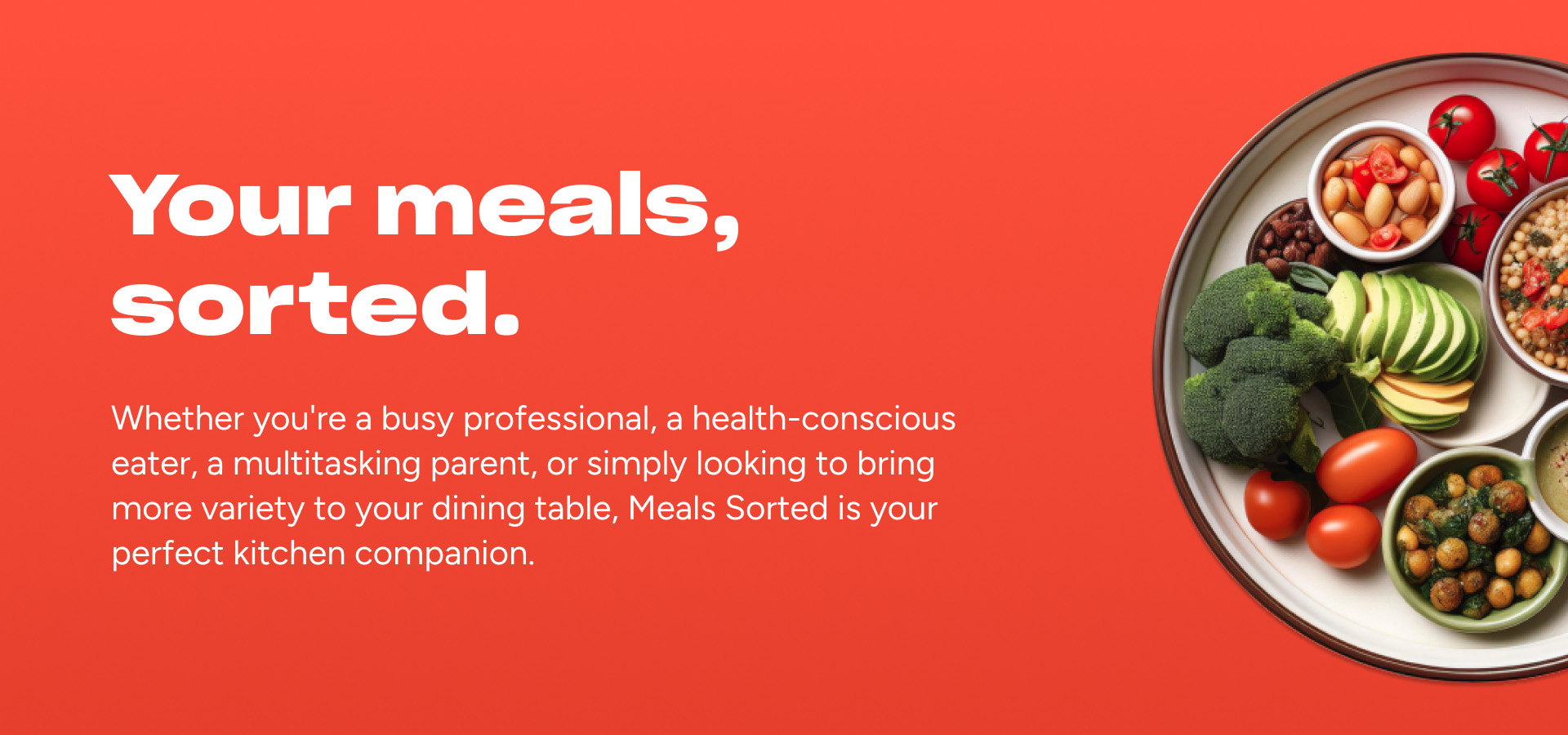 Your meals, sorted.

Whether you're a busy professional, a health-conscious eater, a multitasking parent, or simply looking to bring more variety to your dining table, Meals Sorted is your perfect kitchen companion.